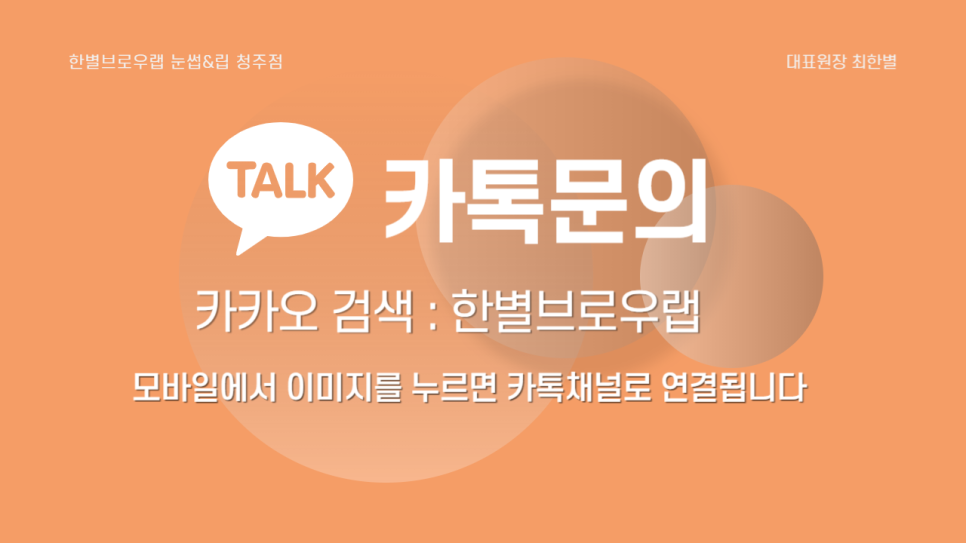 한별브로우랩 눈썹&립 청주점

대표원장 최한별

TALK

카톡문의

카카오 검색 : 한별브로우랩

모바일에서 이미지를 누르면 카톡채널로 연결됩니다